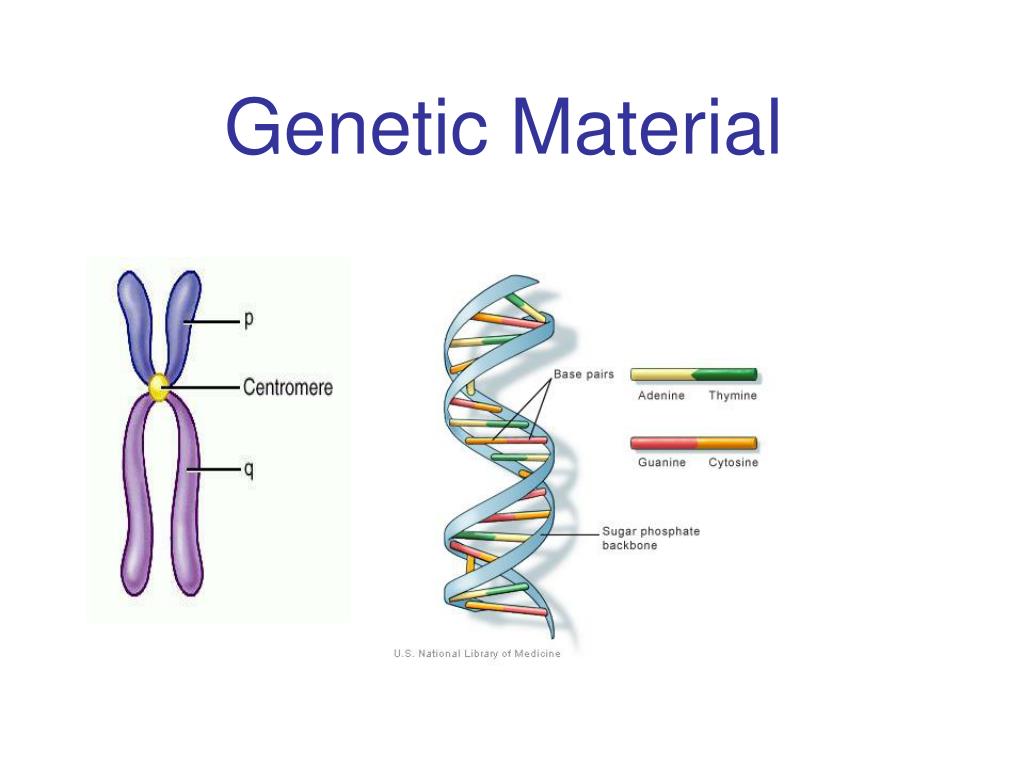 Genetic Material

p
Centromere
q

Base pairs
Adenine Thymine
Guanine Cytosine
Sugar phosphate backbone

U.S. National Library of Medicine